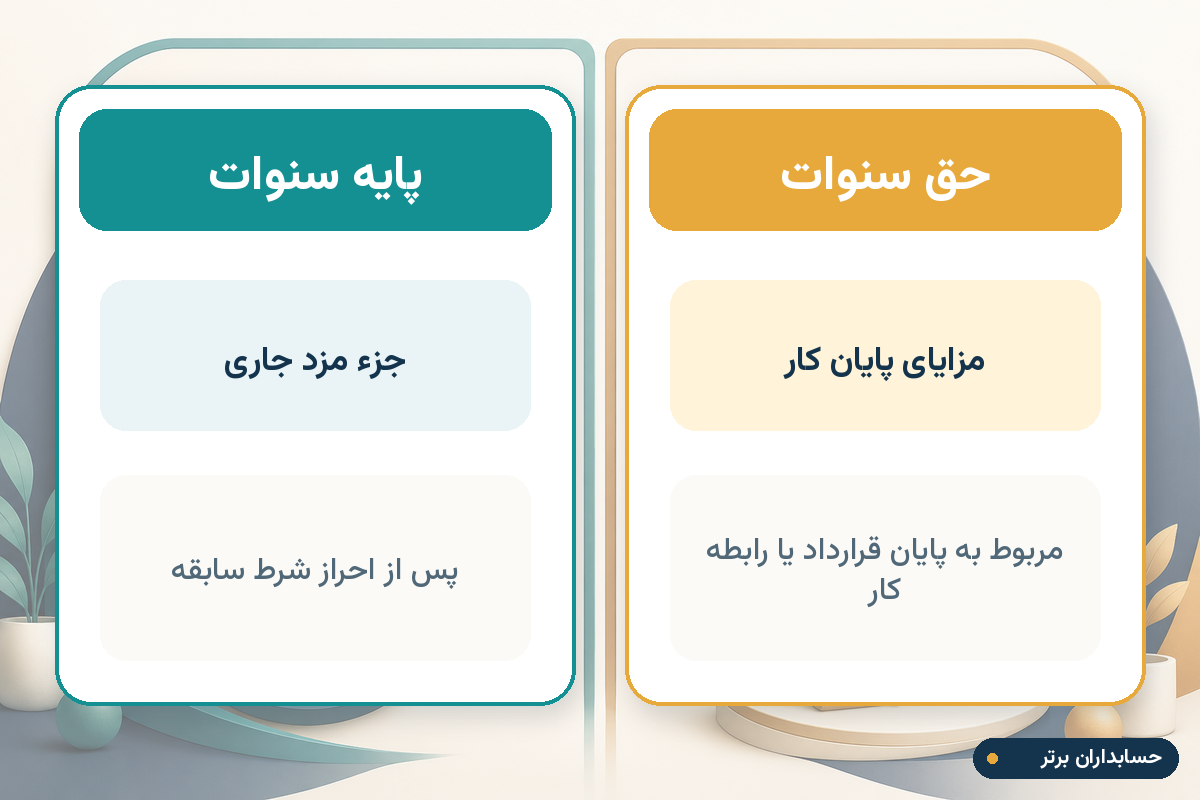 حق سنوات

مزایای پایان کار

مربوط به پایان قرارداد یا رابطه کار

پایه سنوات

جزء مزد جاری

پس از احراز شرط سابقه

حسابداران برتر